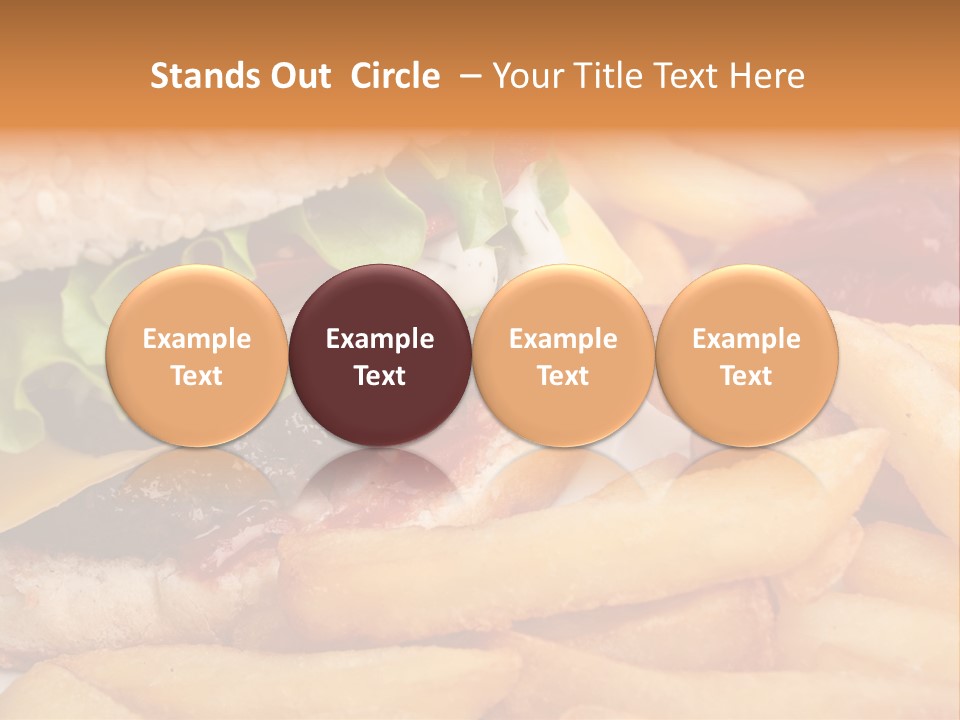 Stands Out Circle – Your Title Text Here

Example Text

Example Text

Example Text

Example Text